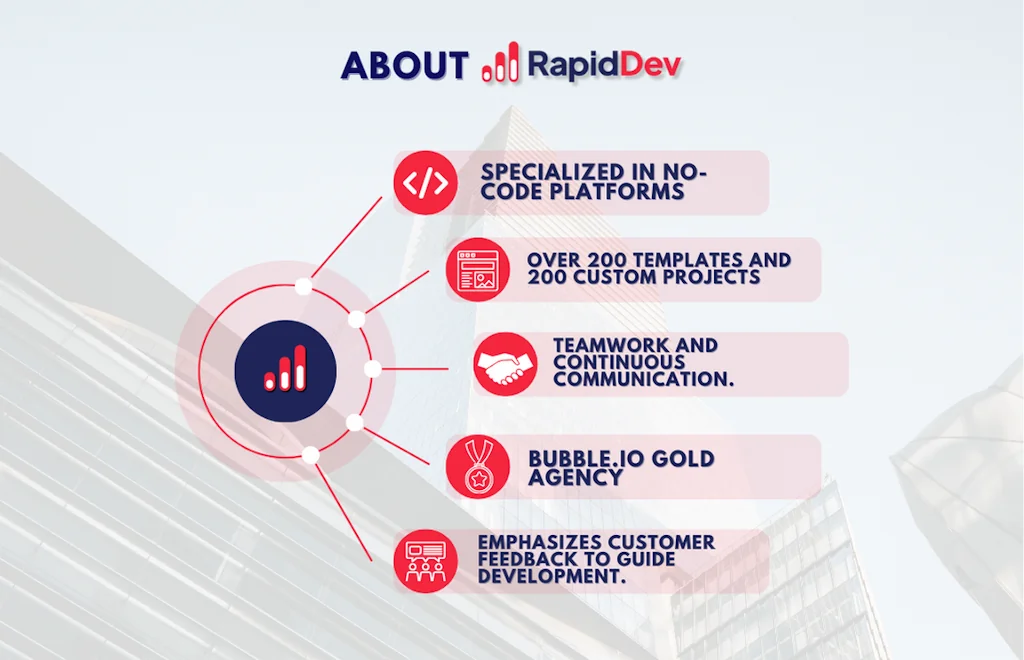 ABOUT RapidDev

SPECIALIZED IN NO-CODE PLATFORMS

OVER 200 TEMPLATES AND 200 CUSTOM PROJECTS

TEAMWORK AND CONTINUOUS COMMUNICATION.

BUBBLE.IO GOLD AGENCY

EMPHASIZES CUSTOMER FEEDBACK TO GUIDE DEVELOPMENT.